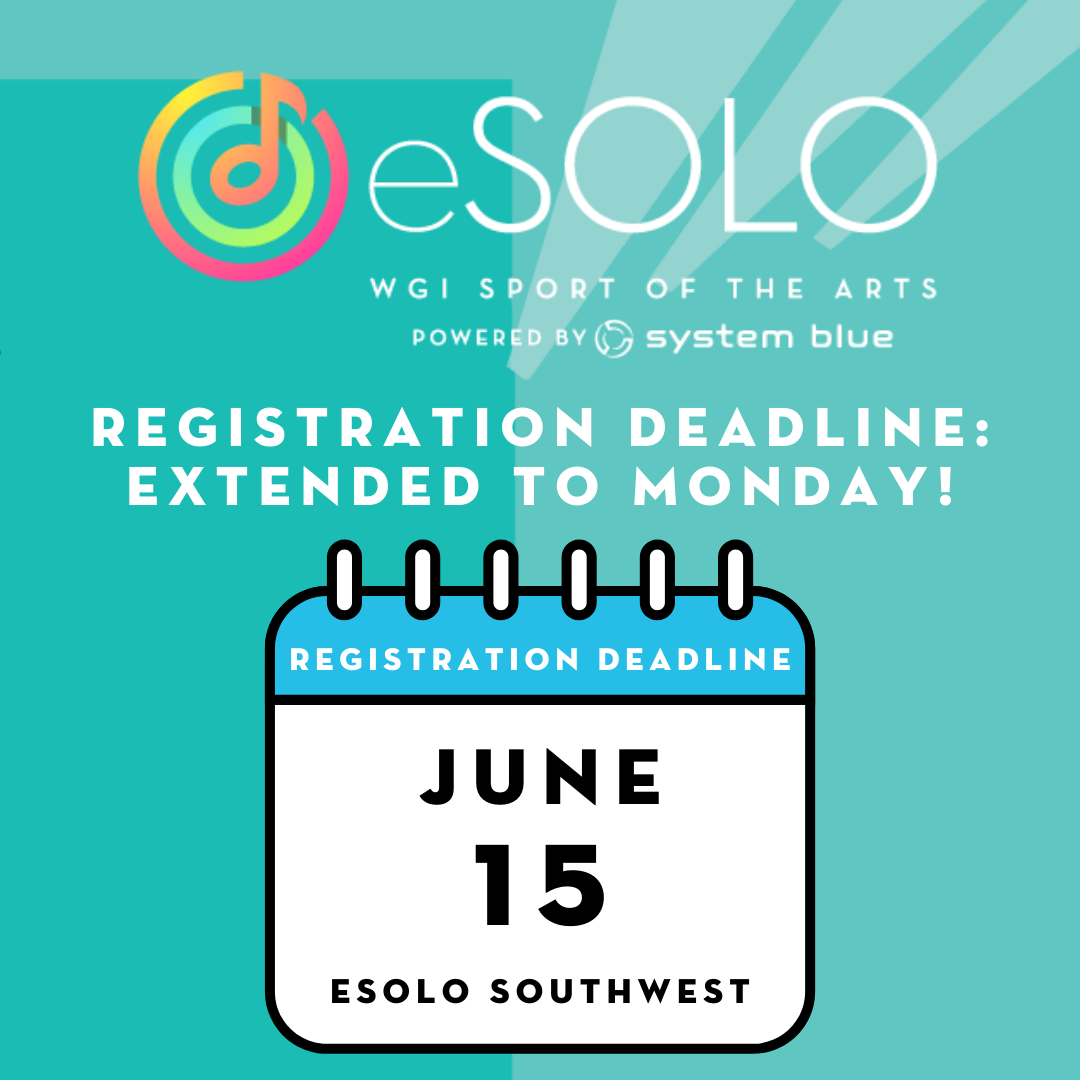 eSOLO
WGI SPORT OF THE ARTS
POWERED BY system blue

REGISTRATION DEADLINE: EXTENDED TO MONDAY!

REGISTRATION DEADLINE
JUNE
15
ESOLO SOUTHWEST